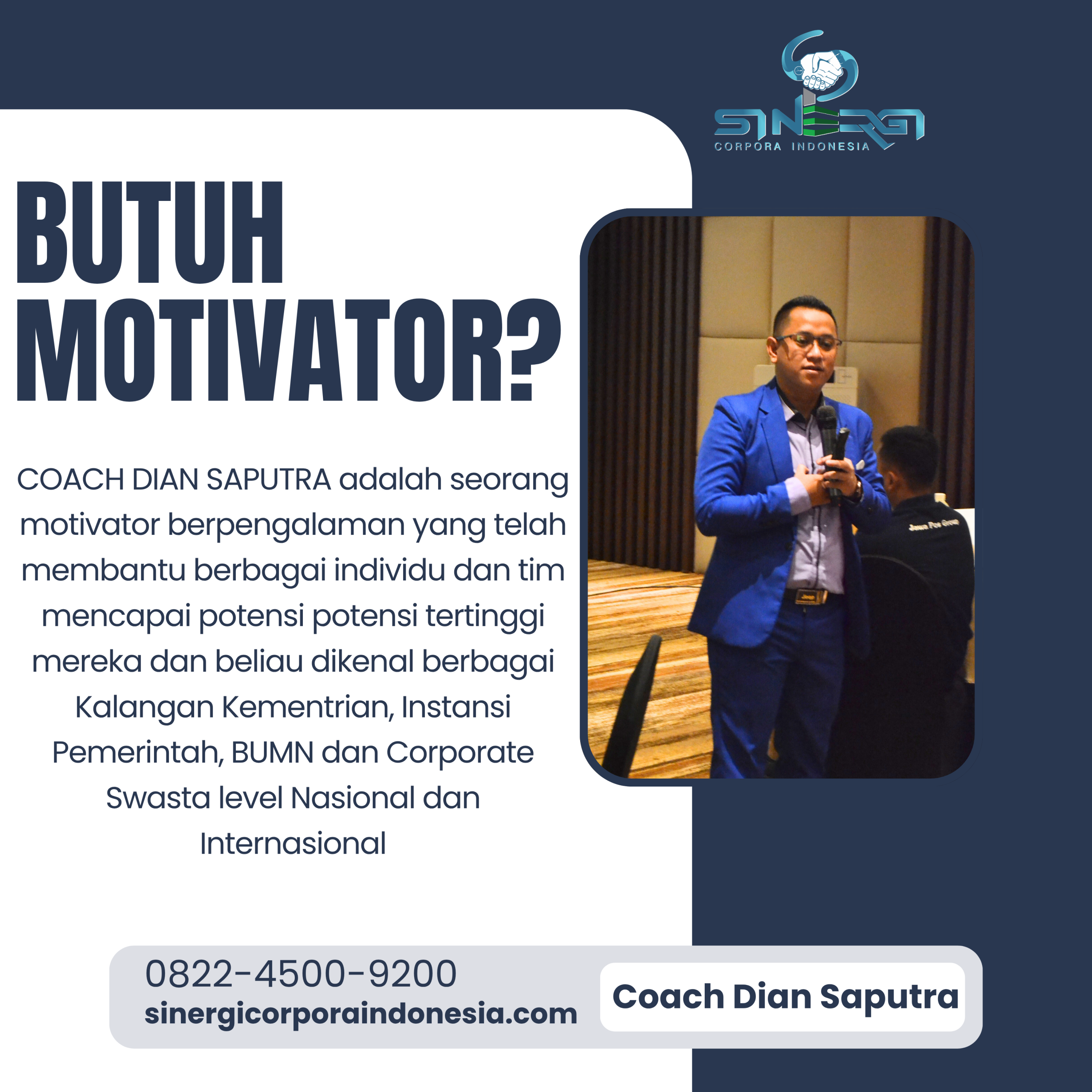 SINERGI
CORPORA INDONESIA

BUTUH MOTIVATOR?

COACH DIAN SAPUTRA adalah seorang motivator berpengalaman yang telah membantu berbagai individu dan tim mencapai potensi potensi tertinggi mereka dan beliau dikenal berbagai Kalangan Kementrian, Instansi Pemerintah, BUMN dan Corporate Swasta level Nasional dan Internasional

0822-4500-9200
sinergicorporaindonesia.com

Coach Dian Saputra